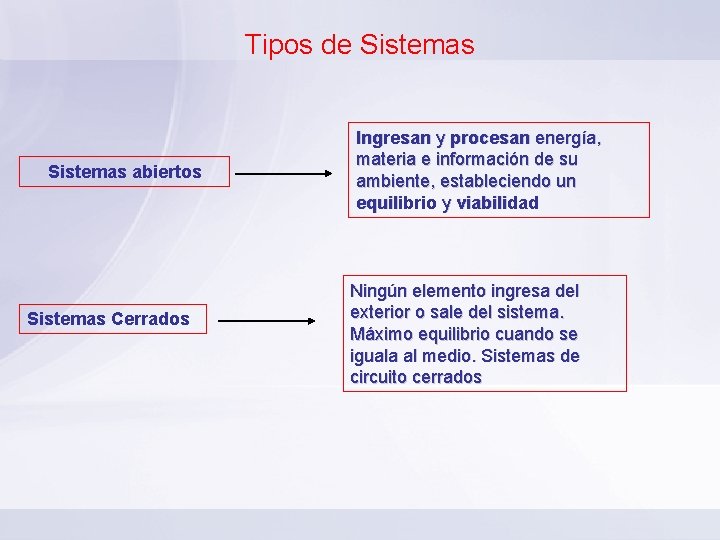 Tipos de Sistemas

Sistemas abiertos

Ingresan y procesan energía, materia e información de su ambiente, estableciendo un equilibrio y viabilidad

Sistemas Cerrados

Ningún elemento ingresa del exterior o sale del sistema. Máximo equilibrio cuando se iguala al medio. Sistemas de circuito cerrados